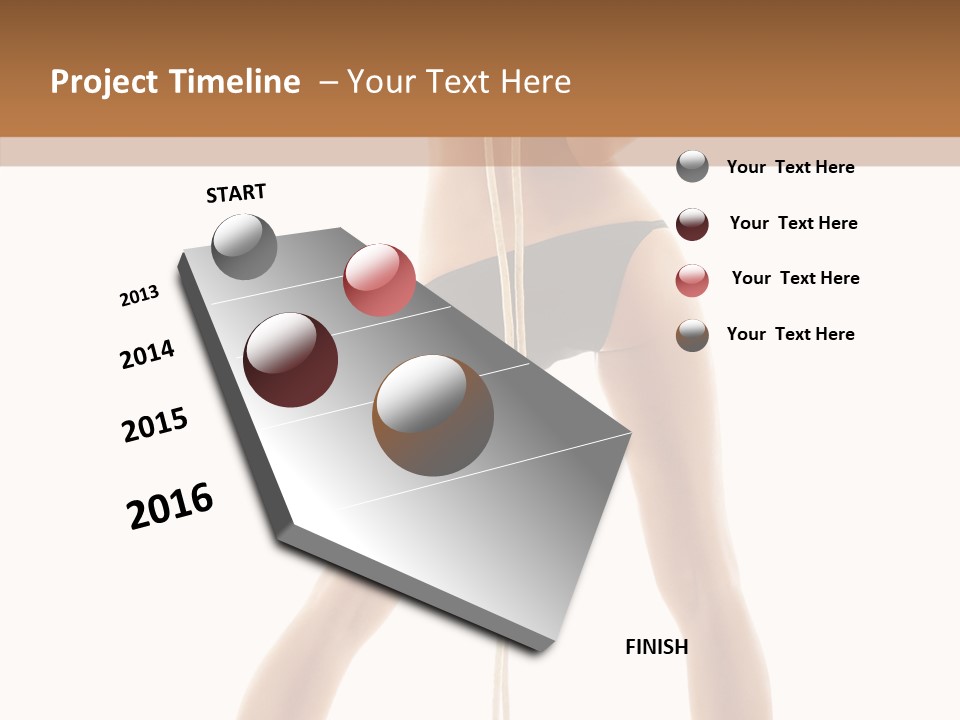 Project Timeline – Your Text Here

START

2013

2014

2015

2016

FINISH

Your Text Here

Your Text Here

Your Text Here

Your Text Here